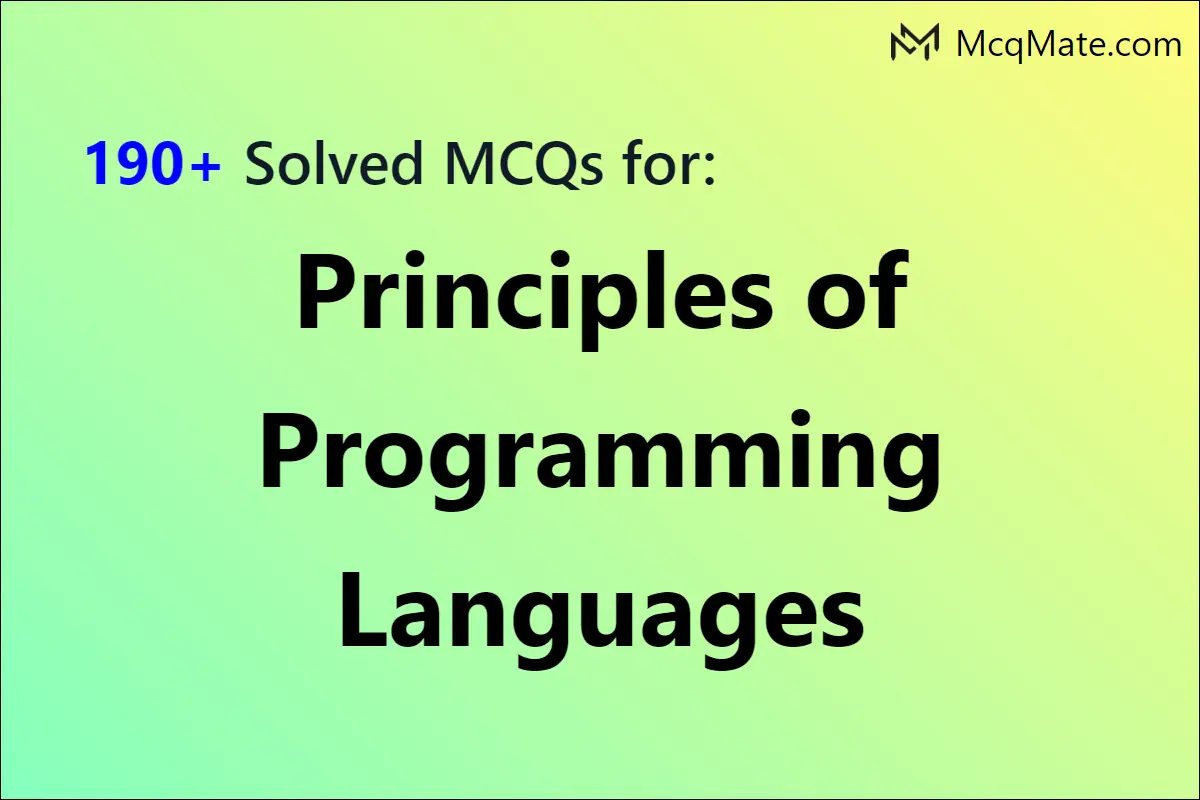 McqMate.com

190+ Solved MCQs for:

Principles of Programming Languages